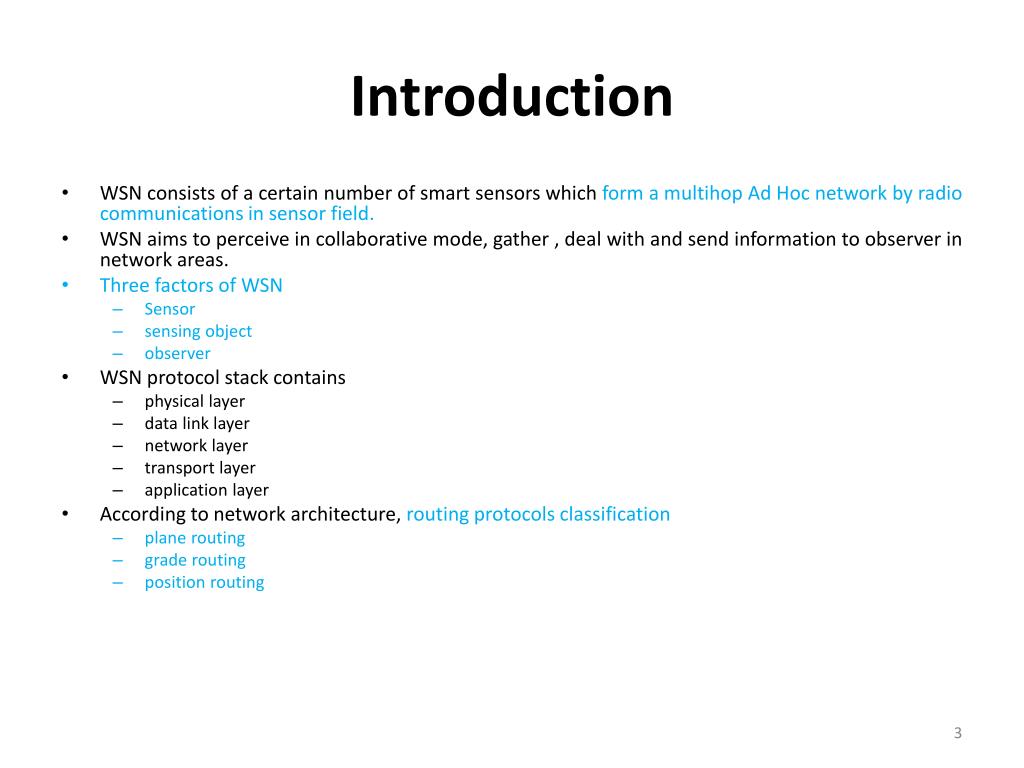 Introduction

• WSN consists of a certain number of smart sensors which form a multihop Ad Hoc network by radio communications in sensor field.
• WSN aims to perceive in collaborative mode, gather , deal with and send information to observer in network areas.
• Three factors of WSN
– Sensor
– sensing object
– observer
• WSN protocol stack contains
– physical layer
– data link layer
– network layer
– transport layer
– application layer
• According to network architecture, routing protocols classification
– plane routing
– grade routing
– position routing

3